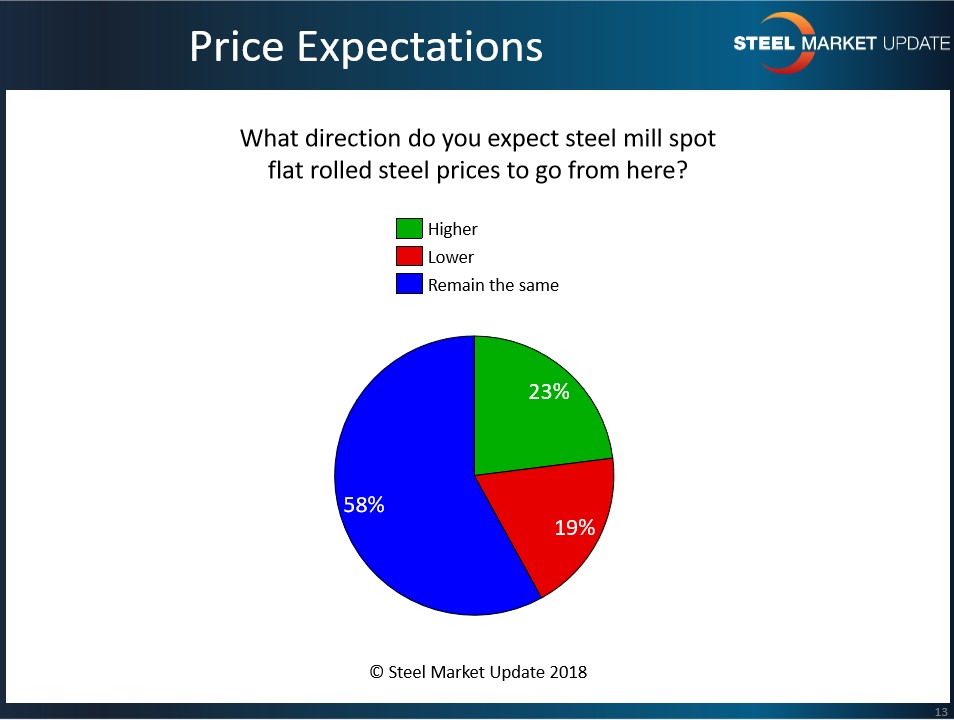 Price Expectations

STEEL MARKET UPDATE

What direction do you expect steel mill spot flat rolled steel prices to go from here?

Higher
Lower
Remain the same

23%
19%
58%

© Steel Market Update 2018

13